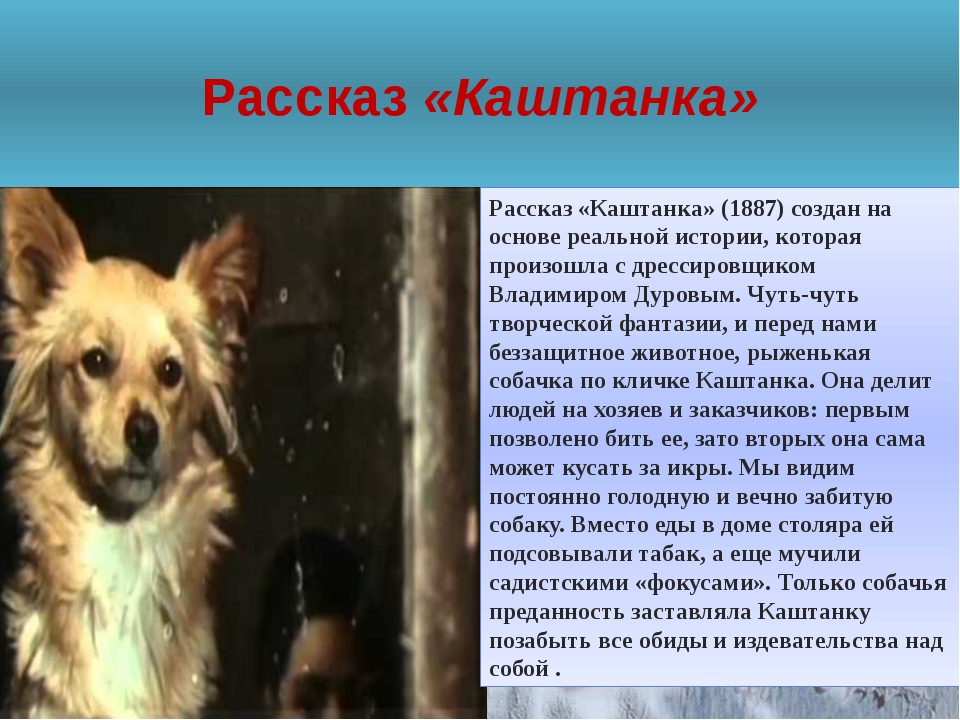 Рассказ «Каштанка»

Рассказ «Каштанка» (1887) создан на основе реальной истории, которая произошла с дрессировщиком Владимиром Дуровым. Чуть-чуть творческой фантазии, и перед нами беззащитное животное, рыженькая собачка по кличке Каштанка. Она делит людей на хозяев и заказчиков: первым позволено бить ее, зато вторых она сама может кусать за икры. Мы видим постоянно голодную и вечно забитую собаку. Вместо еды в доме столяра ей подсовывали табак, а еще мучили садистскими «фокусами». Только собачья преданность заставляла Каштанку позабыть все обиды и издевательства над собой .